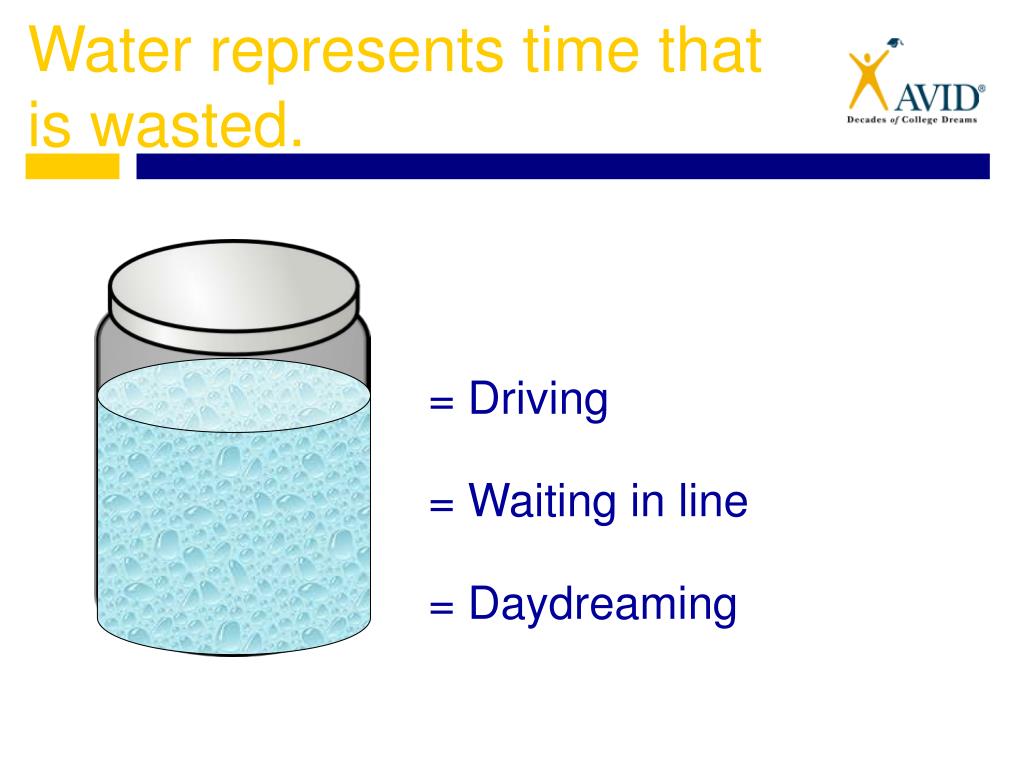 Water represents time that is wasted.

AVID®
Decades of College Dreams

= Driving

= Waiting in line

= Daydreaming